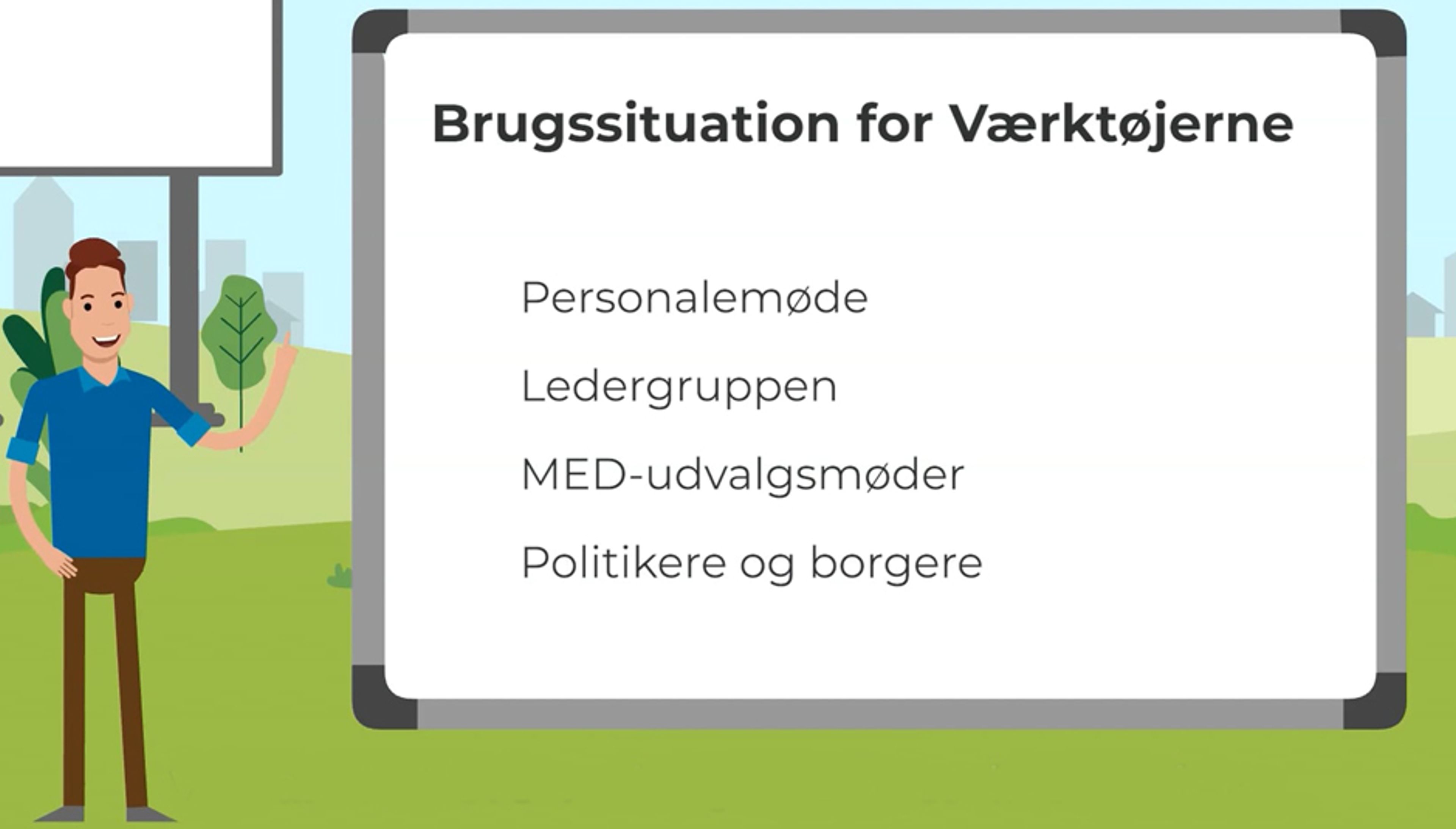 Brugssituation for Værktøjerne

Personalemøde

Ledergruppen

MED-udvalgsmøder

Politikere og borgere